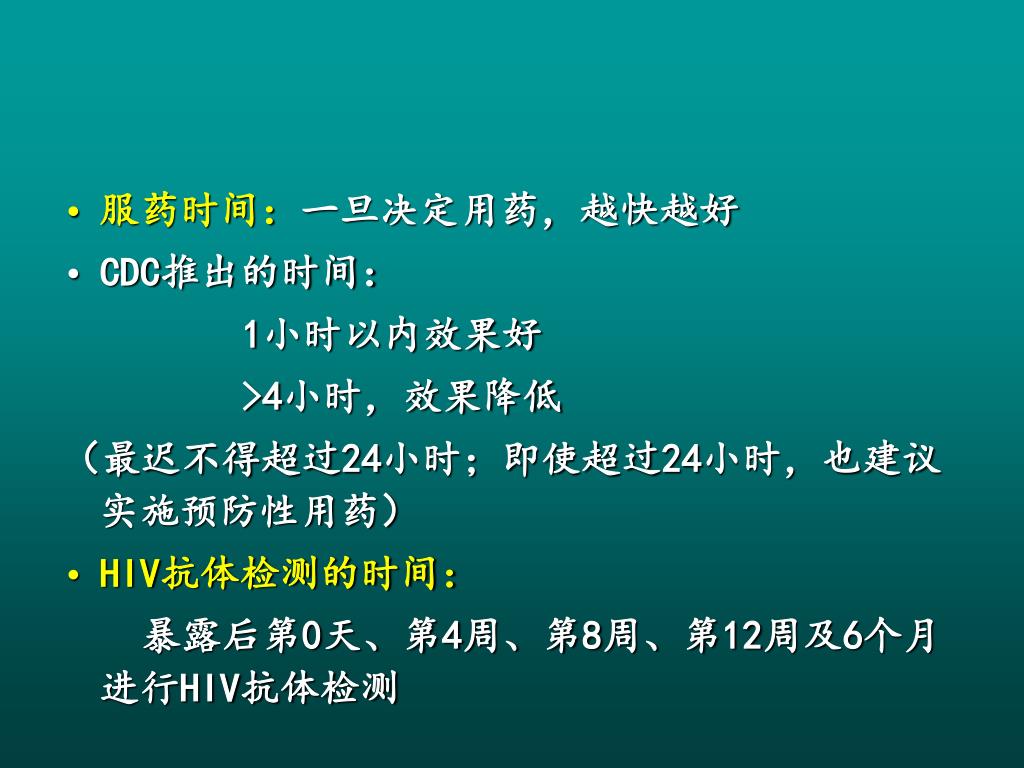 • 服药时间：一旦决定用药，越快越好

• CDC推出的时间：

1小时以内效果好

>4小时，效果降低

（最迟不得超过24小时；即使超过24小时，也建议实施预防性用药）

• HIV抗体检测的时间：

暴露后第0天、第4周、第8周、第12周及6个月进行HIV抗体检测